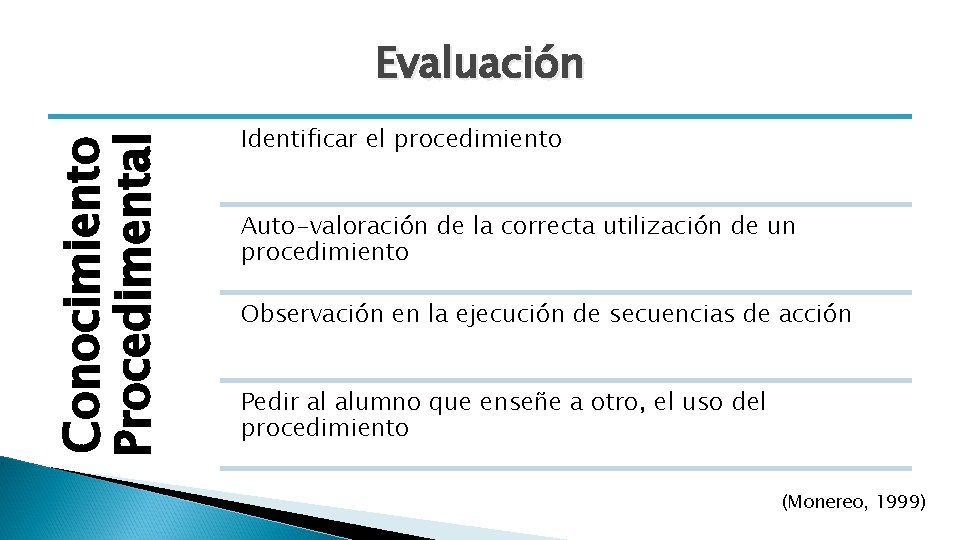 Evaluación

Conocimiento Procedimental

Identificar el procedimiento

Auto-valoración de la correcta utilización de un procedimiento

Observación en la ejecución de secuencias de acción

Pedir al alumno que enseñe a otro, el uso del procedimiento

(Monereo, 1999)